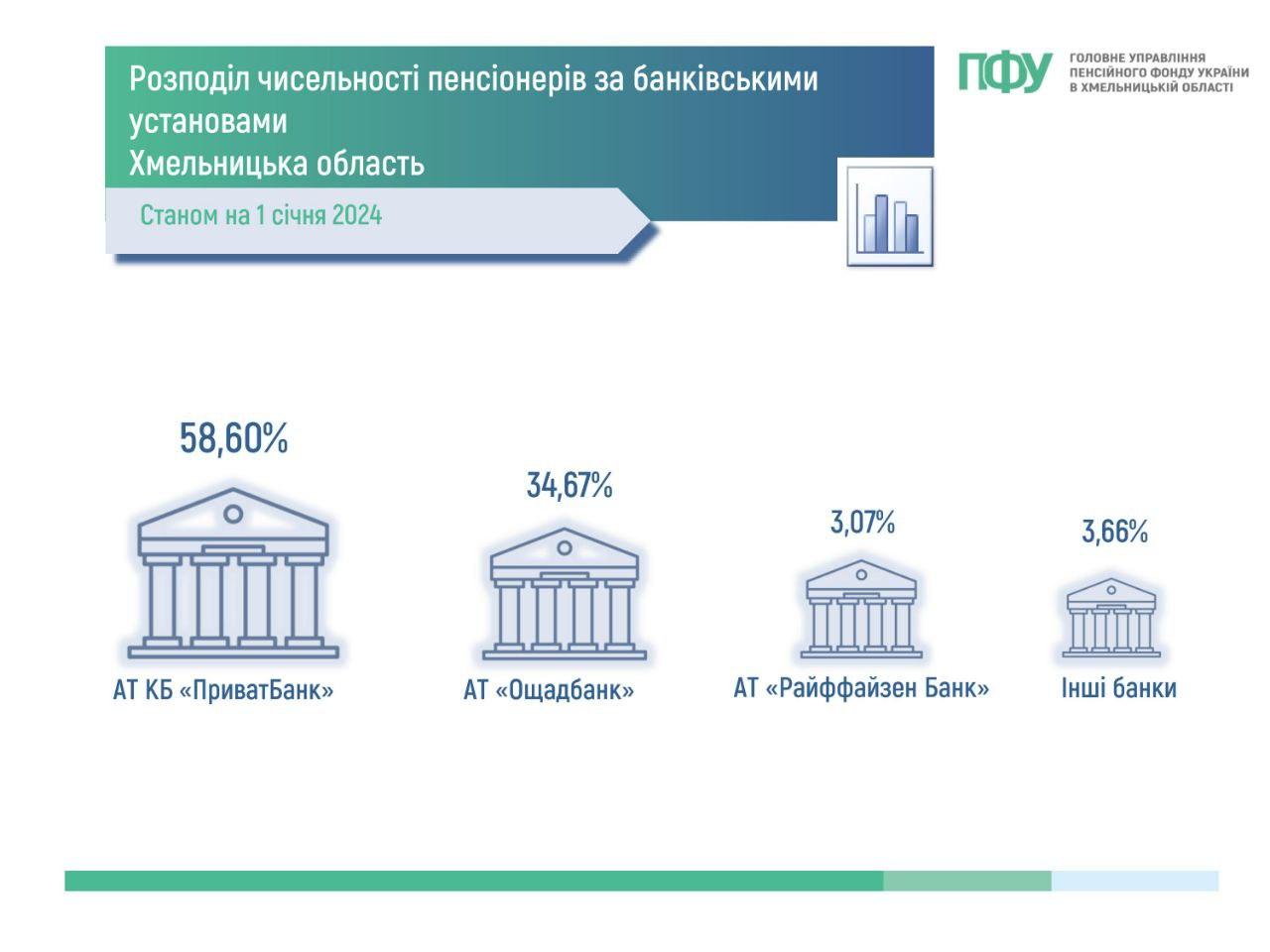 Розподіл чисельності пенсіонерів за банківськими установами
Хмельницька область

Станом на 1 січня 2024

ПФУ ГОЛОВНЕ УПРАВЛІННЯ ПЕНСІЙНОГО ФОНДУ УКРАЇНИ В ХМЕЛЬНИЦЬКІЙ ОБЛАСТІ

58,60%
АТ КБ «ПриватБанк»

34,67%
АТ «Ощадбанк»

3,07%
АТ «Райффайзен Банк»

3,66%
Інші банки